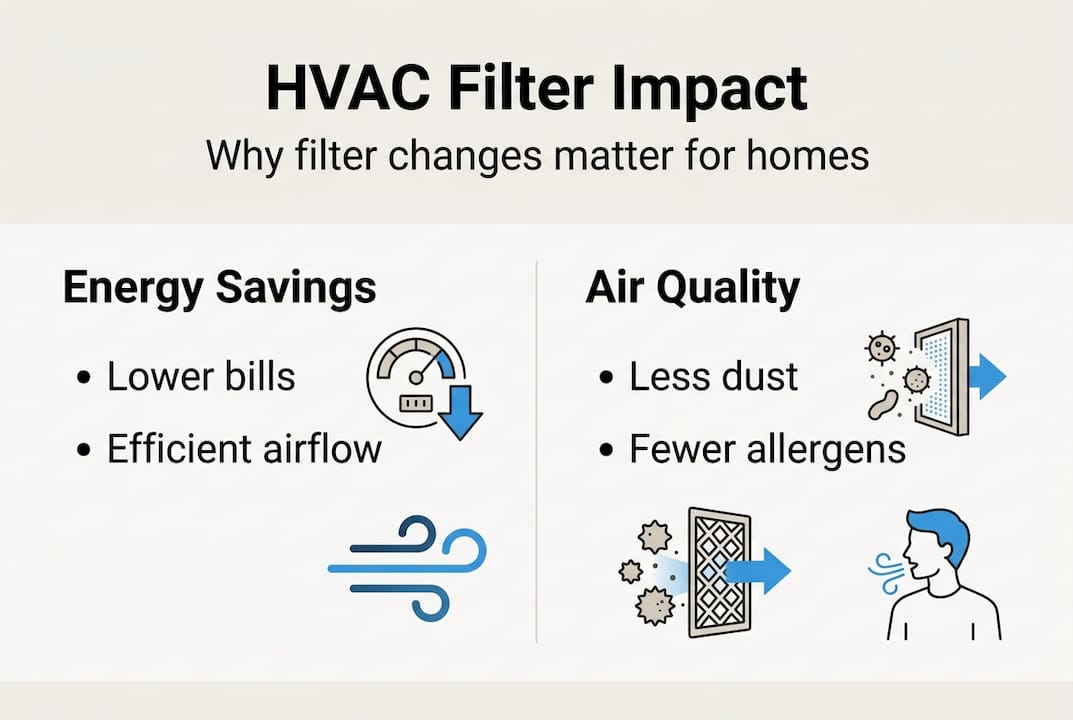 HVAC Filter Impact

Why filter changes matter for homes

Energy Savings

• Lower bills
• Efficient airflow

Air Quality

• Less dust
• Fewer allergens